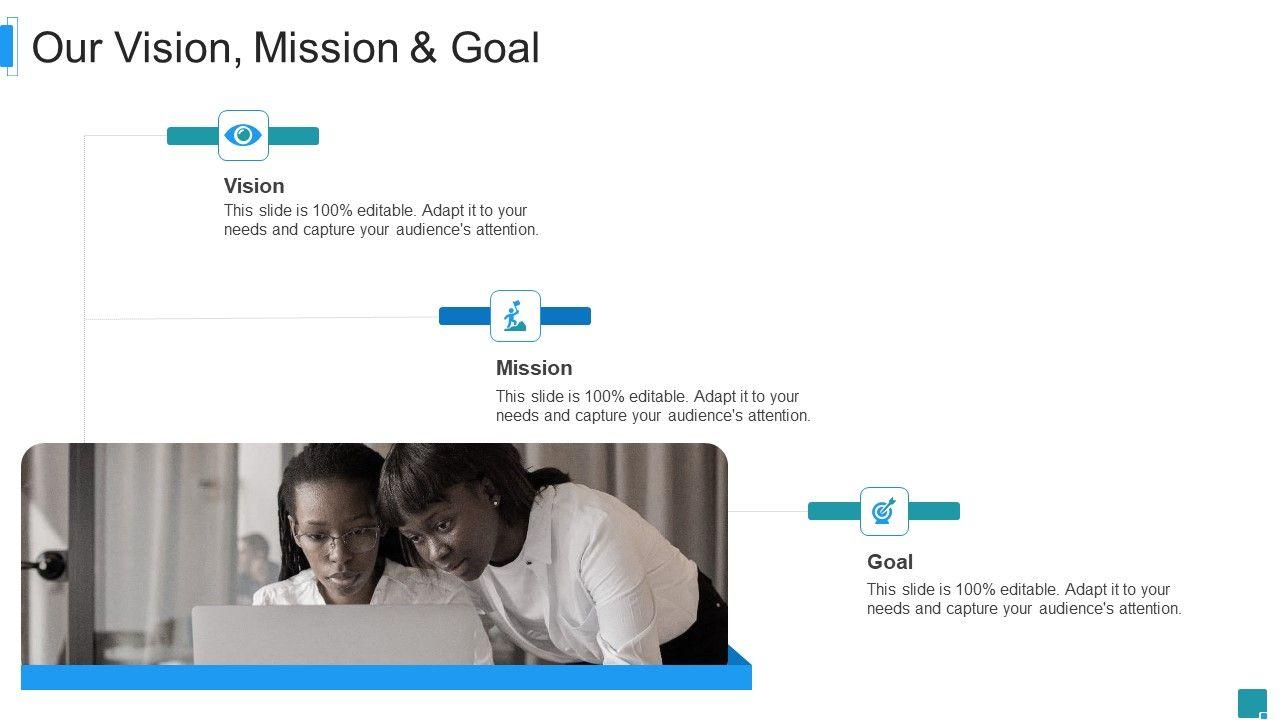 Our Vision, Mission & Goal

Vision
This slide is 100% editable. Adapt it to your needs and capture your audience's attention.

Mission
This slide is 100% editable. Adapt it to your needs and capture your audience's attention.

Goal
This slide is 100% editable. Adapt it to your needs and capture your audience's attention.